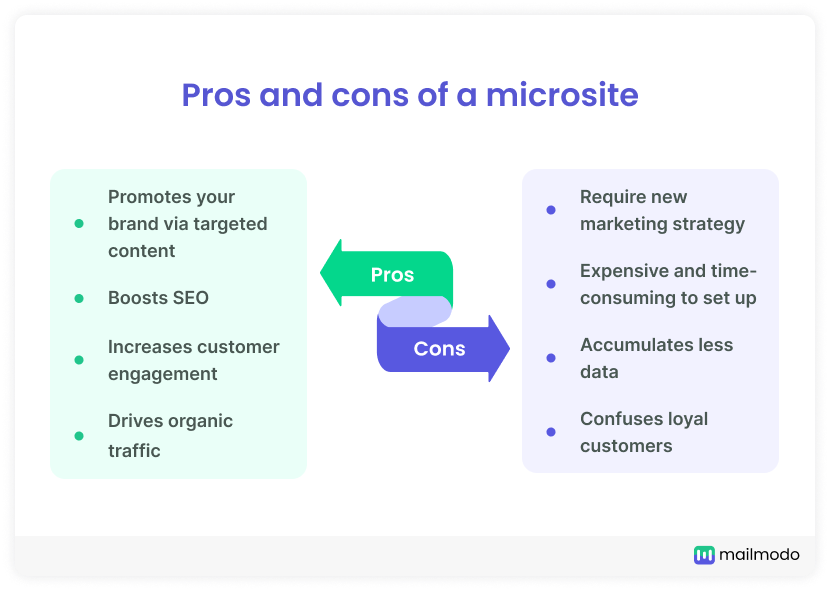 Pros and cons of a microsite

- Promotes your brand via targeted content
- Boosts SEO
- Increases customer engagement
- Drives organic traffic

Pros

Cons

- Require new marketing strategy
- Expensive and time-consuming to set up
- Accumulates less data
- Confuses loyal customers

mailmodo